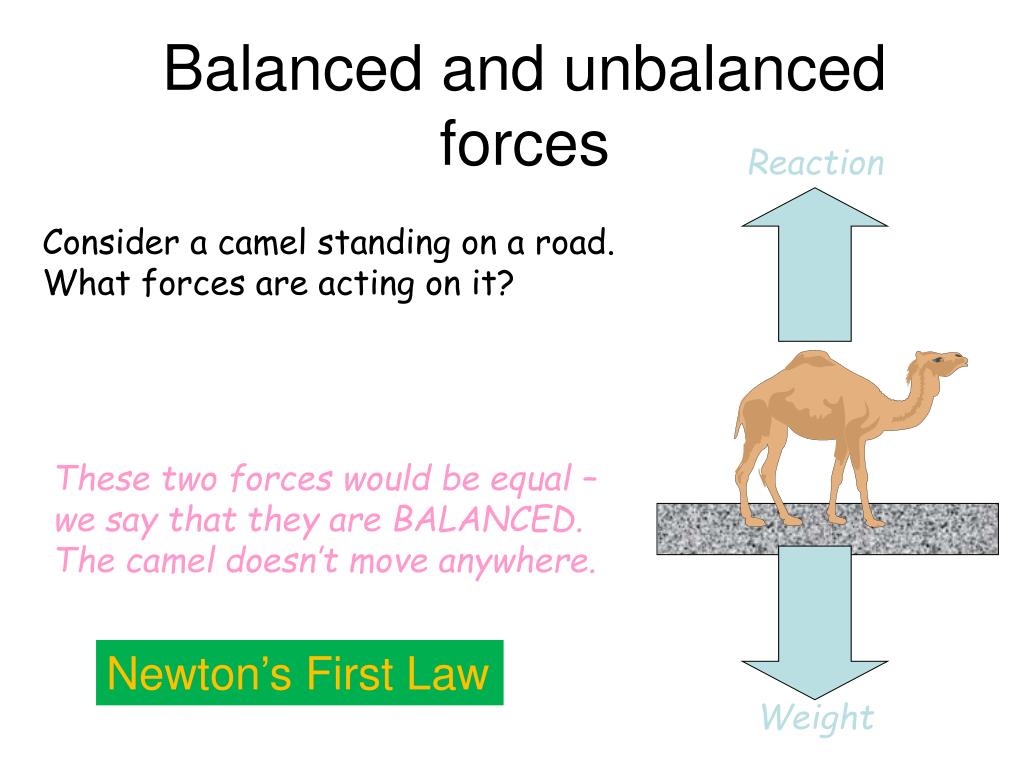 Balanced and unbalanced forces

Reaction

Consider a camel standing on a road. What forces are acting on it?

These two forces would be equal – we say that they are BALANCED. The camel doesn't move anywhere.

Newton's First Law

Weight